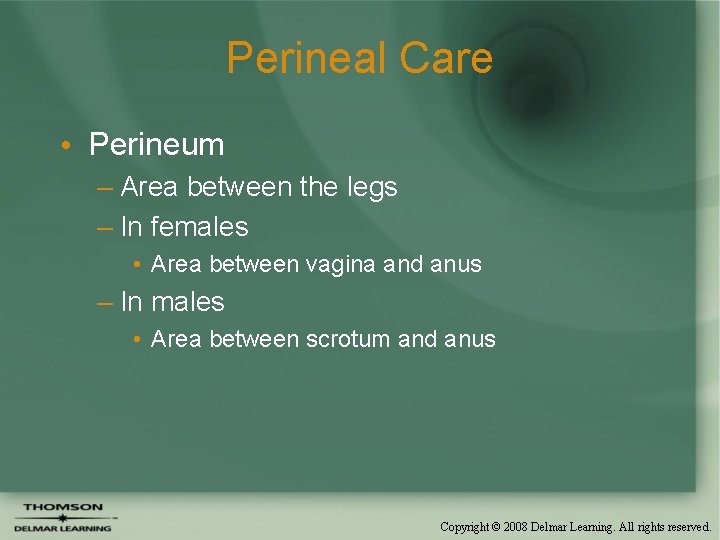 Perineal Care

• Perineum
– Area between the legs
– In females
• Area between vagina and anus
– In males
• Area between scrotum and anus

THOMSON
DELMAR LEARNING

Copyright © 2008 Delmar Learning. All rights reserved.